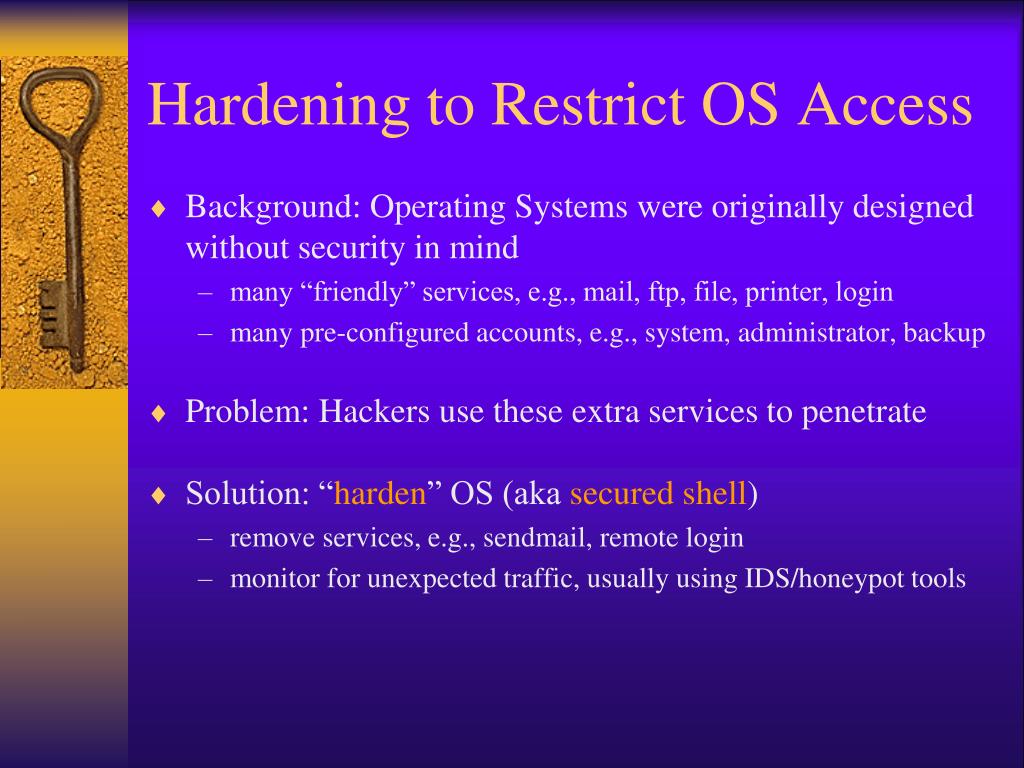 Hardening to Restrict OS Access

♦ Background: Operating Systems were originally designed without security in mind

– many “friendly” services, e.g., mail, ftp, file, printer, login

– many pre-configured accounts, e.g., system, administrator, backup

♦ Problem: Hackers use these extra services to penetrate

♦ Solution: “harden” OS (aka secured shell)

– remove services, e.g., sendmail, remote login

– monitor for unexpected traffic, usually using IDS/honeypot tools